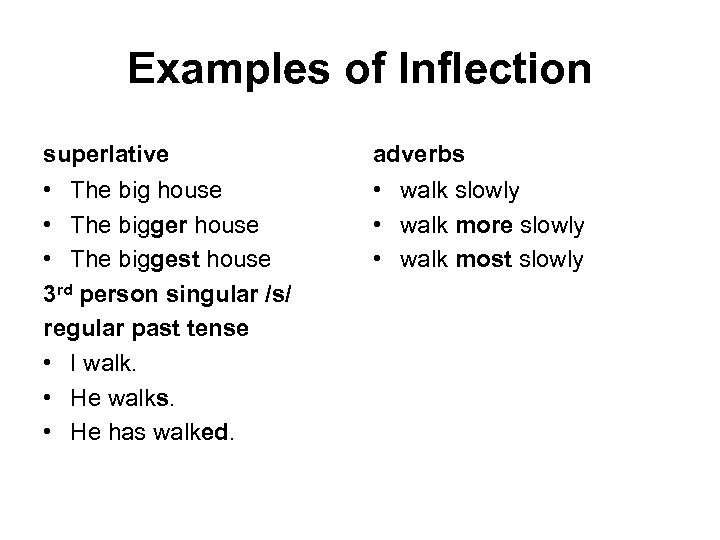 Examples of Inflection

superlative
• The big house
• The bigger house
• The biggest house
3rd person singular /s/
regular past tense
• I walk.
• He walks.
• He has walked.

adverbs
• walk slowly
• walk more slowly
• walk most slowly